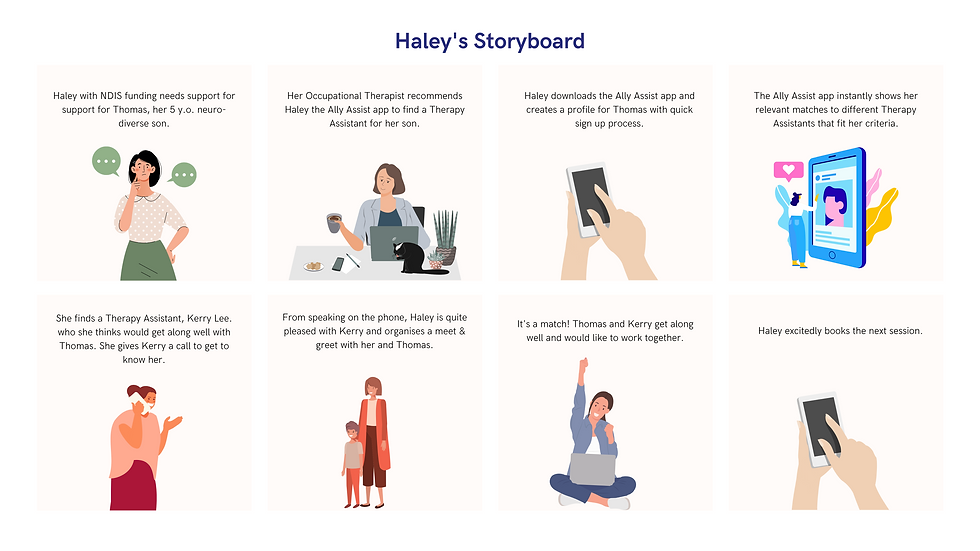 Haley's Storyboard

Haley with NDIS funding needs support for support for Thomas, her 5 y.o. neuro-diverse son.

Her Occupational Therapist recommends Haley the Ally Assist app to find a Therapy Assistant for her son.

Haley downloads the Ally Assist app and creates a profile for Thomas with quick sign up process.

The Ally Assist app instantly shows her relevant matches to different Therapy Assistants that fit her criteria.

She finds a Therapy Assistant, Kerry Lee. who she thinks would get along well with Thomas. She gives Kerry a call to get to know her.

From speaking on the phone, Haley is quite pleased with Kerry and organises a meet & greet with her and Thomas.

It's a match! Thomas and Kerry get along well and would like to work together.

Haley excitedly books the next session.